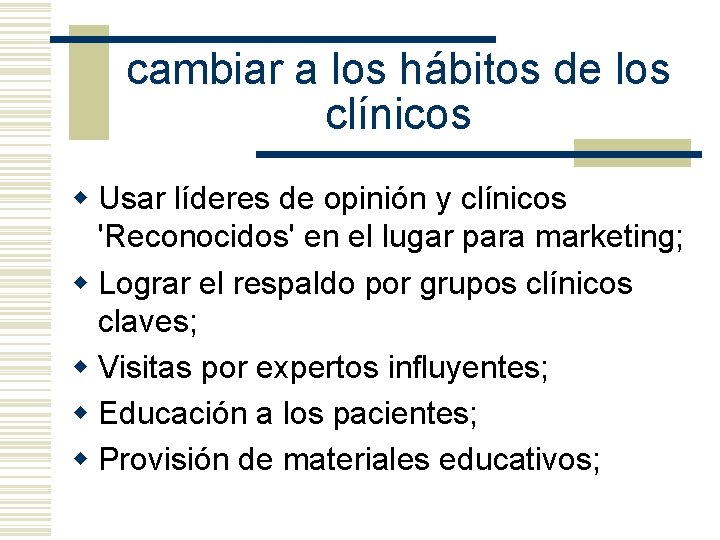 cambiar a los hábitos de los clínicos

- Usar líderes de opinión y clínicos 'Reconocidos' en el lugar para marketing;
- Lograr el respaldo por grupos clínicos claves;
- Visitas por expertos influyentes;
- Educación a los pacientes;
- Provisión de materiales educativos;